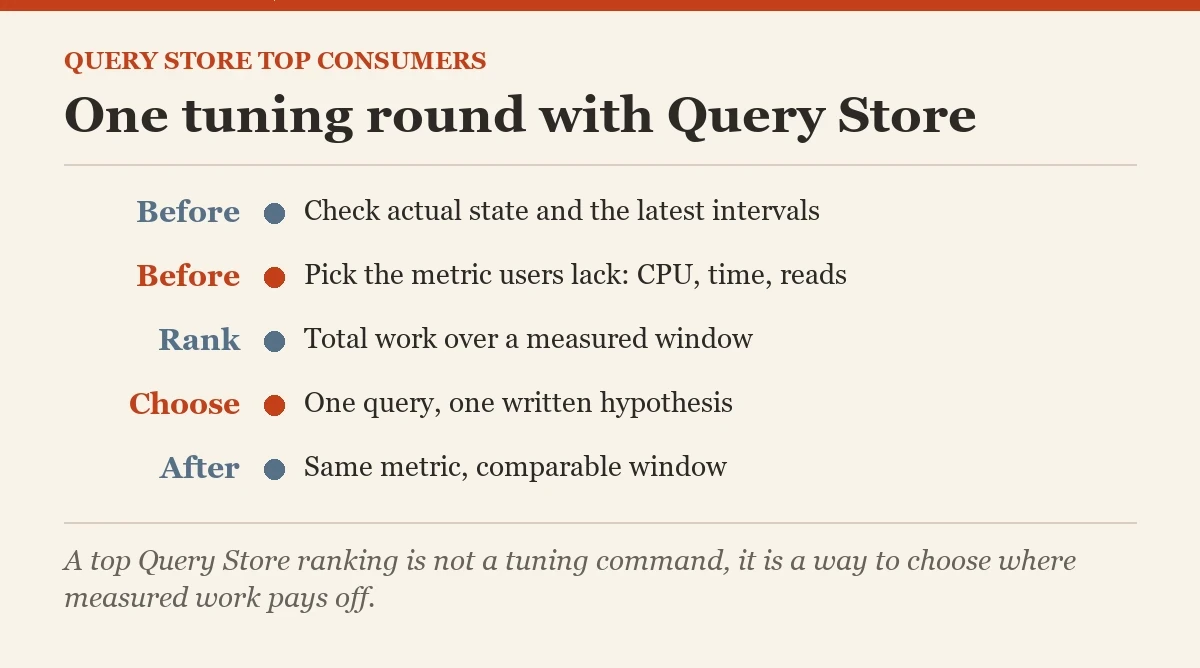 QUERY STORE TOP CONSUMERS

One tuning round with Query Store

Before Check actual state and the latest intervals

Before Pick the metric users lack: CPU, time, reads

Rank Total work over a measured window

Choose One query, one written hypothesis

After Same metric, comparable window

A top Query Store ranking is not a tuning command, it is a way to choose where measured work pays off.